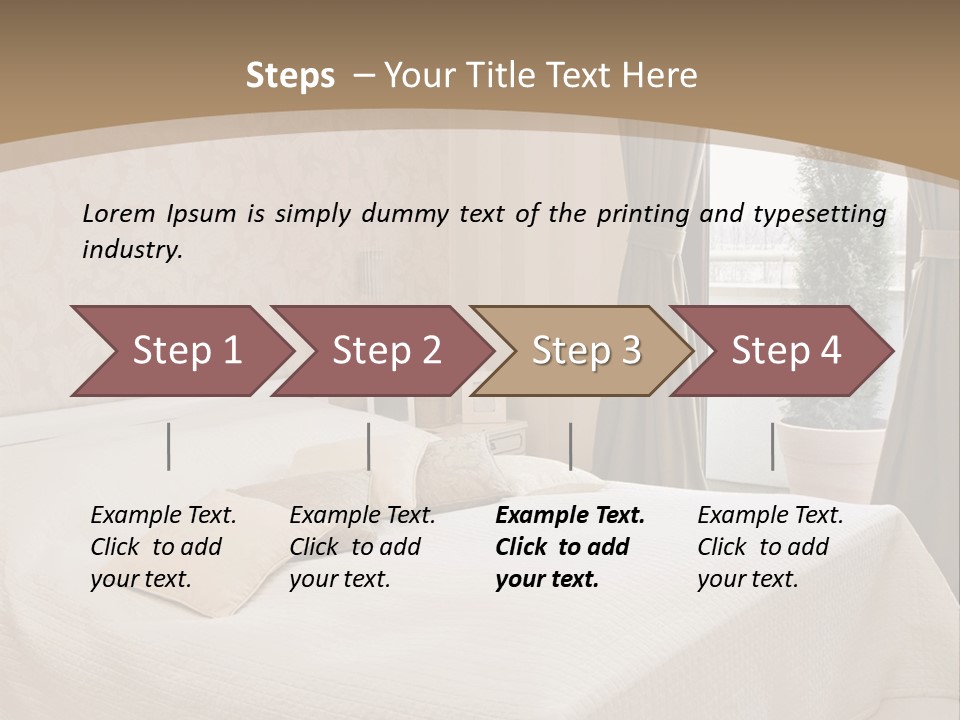 Steps – Your Title Text Here

Lorem Ipsum is simply dummy text of the printing and typesetting industry.

Step 1

Step 2

Step 3

Step 4

Example Text. Click to add your text.

Example Text. Click to add your text.

Example Text. Click to add your text.

Example Text. Click to add your text.